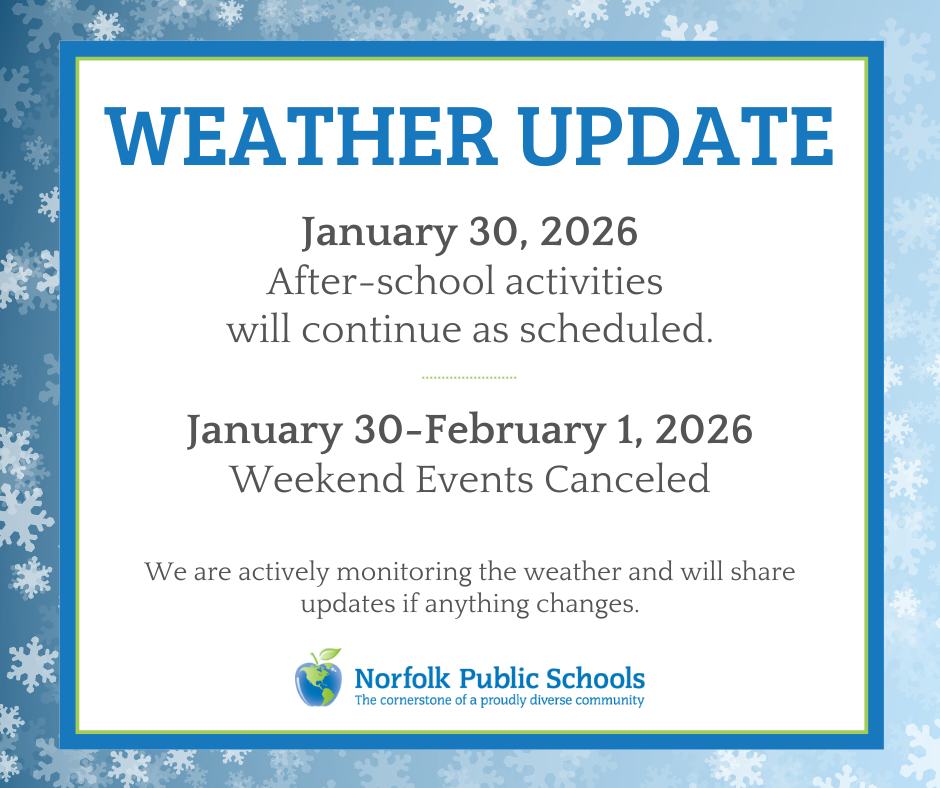 WEATHER UPDATE

January 30, 2026
After-school activities will continue as scheduled.

January 30-February 1, 2026
Weekend Events Canceled

We are actively monitoring the weather and will share updates if anything changes.

Norfolk Public Schools
The cornerstone of a proudly diverse community